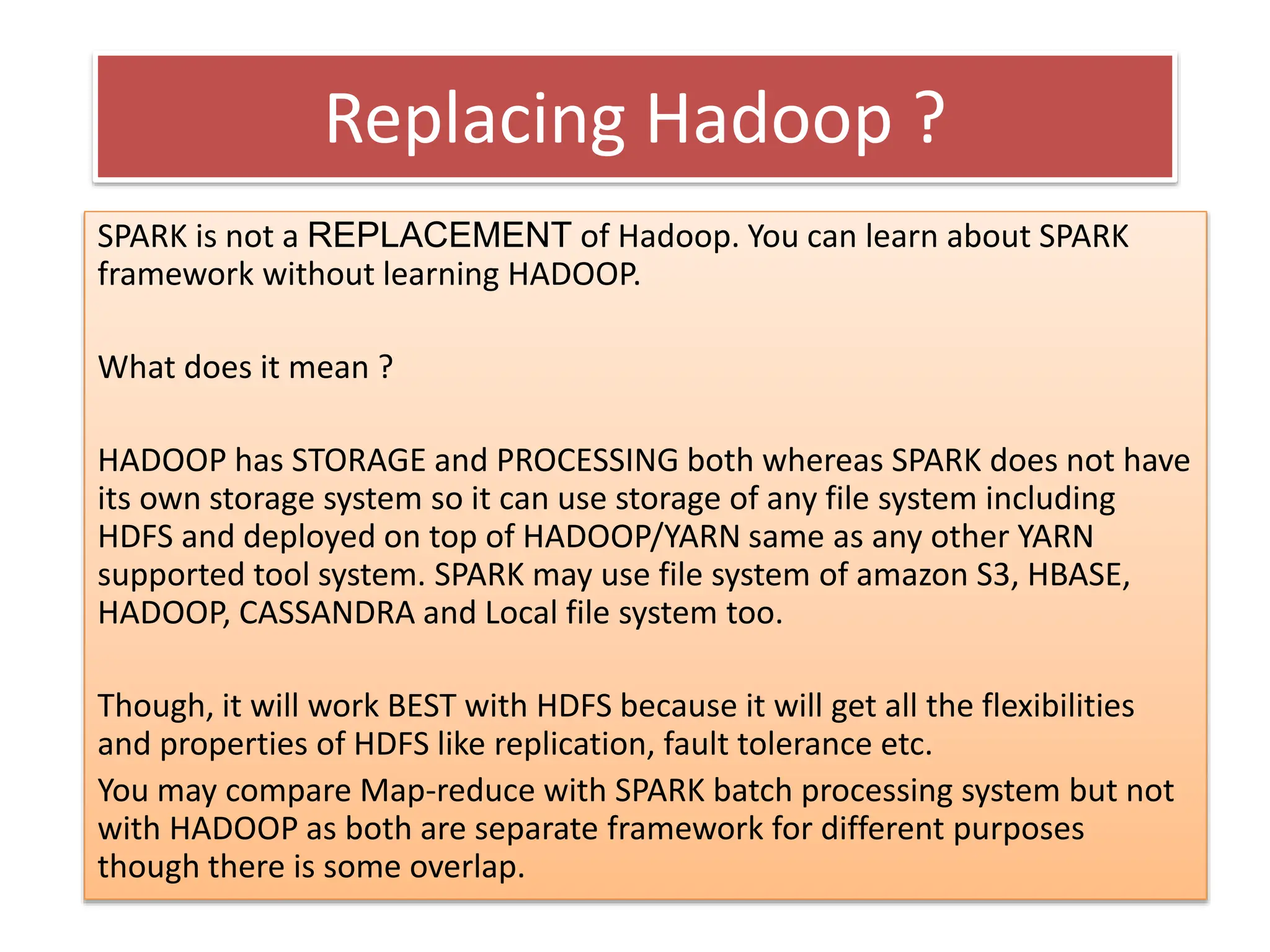 Replacing Hadoop ?

SPARK is not a REPLACEMENT of Hadoop. You can learn about SPARK framework without learning HADOOP.

What does it mean ?

HADOOP has STORAGE and PROCESSING both whereas SPARK does not have its own storage system so it can use storage of any file system including HDFS and deployed on top of HADOOP/YARN same as any other YARN supported tool system. SPARK may use file system of amazon S3, HBASE, HADOOP, CASSANDRA and Local file system too.

Though, it will work BEST with HDFS because it will get all the flexibilities and properties of HDFS like replication, fault tolerance etc.

You may compare Map-reduce with SPARK batch processing system but not with HADOOP as both are separate framework for different purposes though there is some overlap.